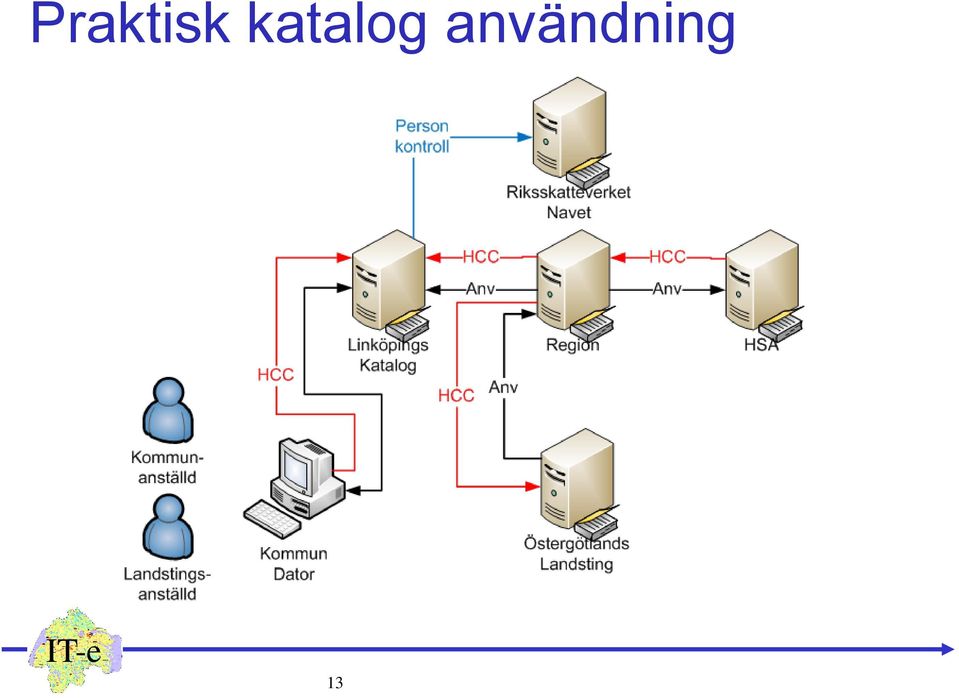 Praktisk katalog användning

Person kontroll

Riksskatteverket Navet

HCC

HCC

Anv

Anv

Linköpings Katalog

Region

HSA

HCC

HCC

Anv

Kommun-anställd

Landstings-anställd

Kommun Dator

Östergötlands Landsting

IT-e

13